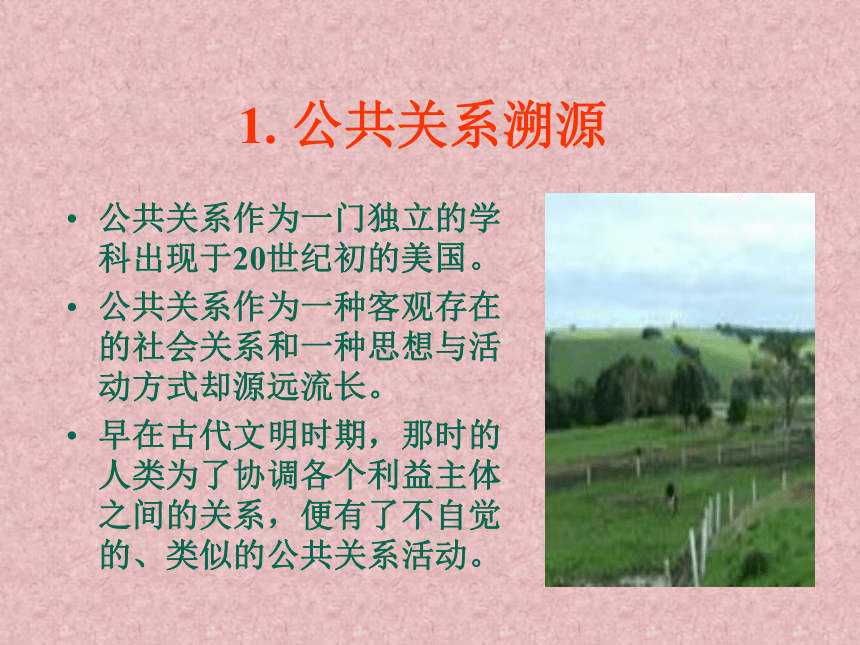 1. 公共关系溯源

• 公共关系作为一门独立的学科出现于20世纪初的美国。

• 公共关系作为一种客观存在的社会关系和一种思想与活动方式却源远流长。

• 早在古代文明时期，那时的人类为了协调各个利益主体之间的关系，便有了不自觉的、类似的公共关系活动。